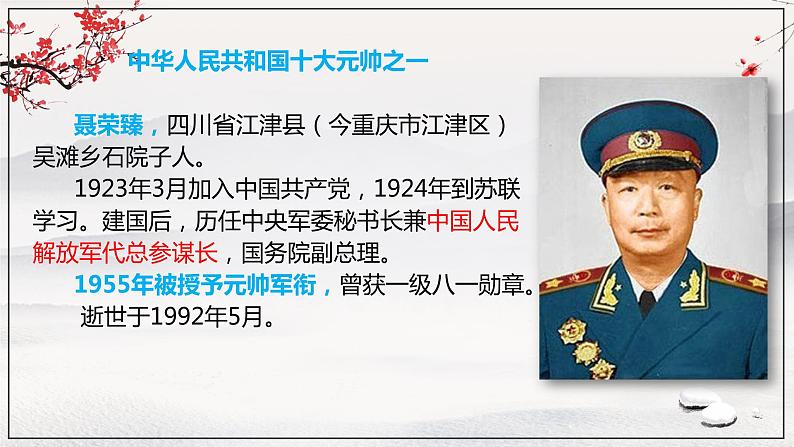 中华人民共和国十大元帅之一

聂荣臻，四川省江津县（今重庆市江津区）吴滩乡石院子人。

1923年3月加入中国共产党，1924年到苏联学习。建国后，历任中央军委秘书长兼中国人民解放军代总参谋长，国务院副总理。

1955年被授予元帅军衔，曾获一级八一勋章。

逝世于1992年5月。